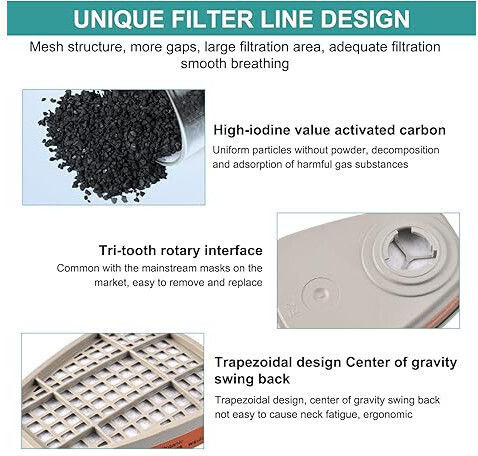 UNIQUE FILTER LINE DESIGN

Mesh structure, more gaps, large filtration area, adequate filtration smooth breathing

High-iodine value activated carbon

Uniform particles without powder, decomposition and adsorption of harmful gas substances

Tri-tooth rotary interface

Common with the mainstream masks on the market, easy to remove and replace

Trapezoidal design Center of gravity swing back

Trapezoidal design, center of gravity swing back not easy to cause neck fatigue, ergonomic